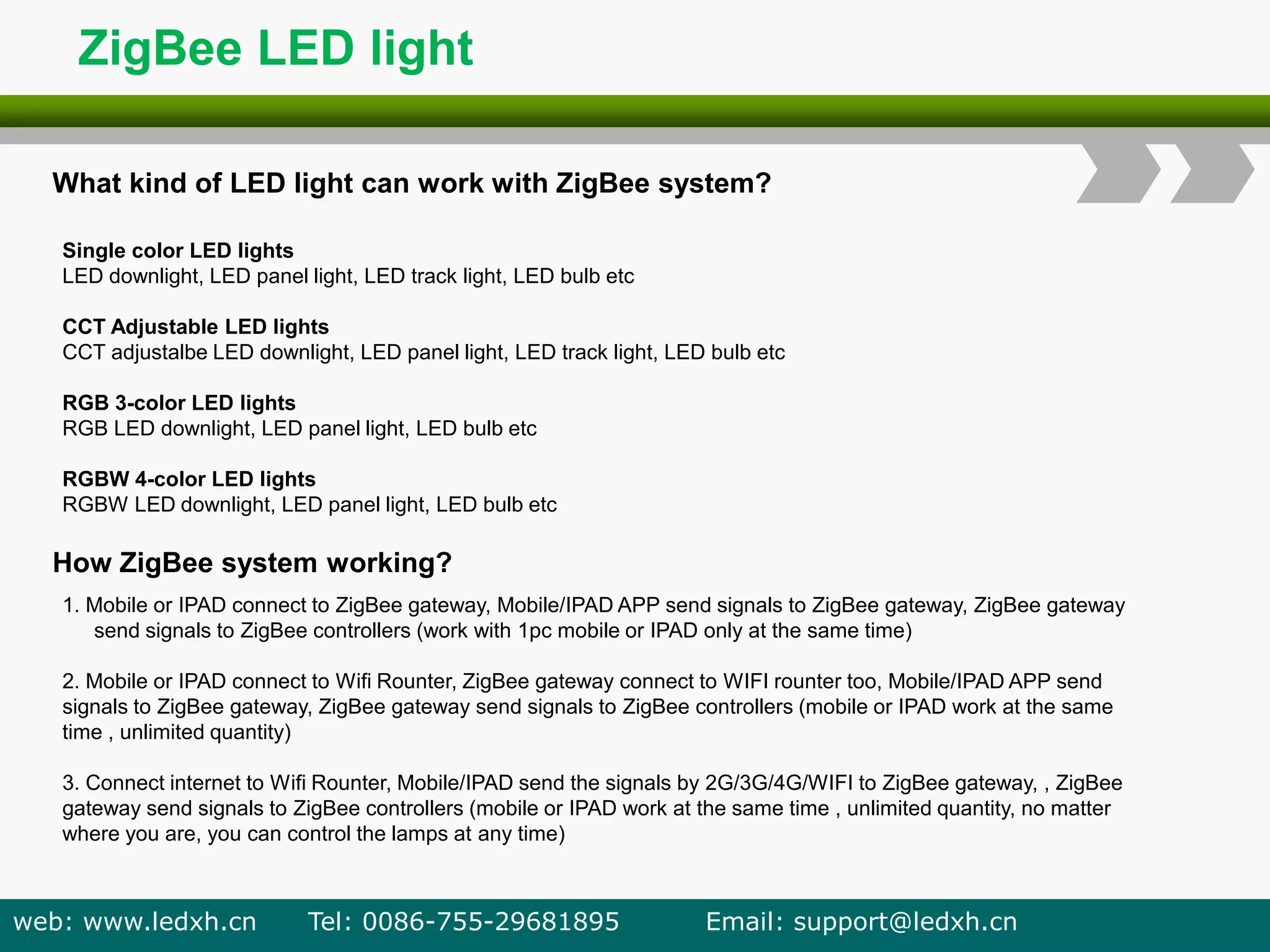 ZigBee LED light

What kind of LED light can work with ZigBee system?

Single color LED lights
LED downlight, LED panel light, LED track light, LED bulb etc

CCT Adjustable LED lights
CCT adjustalbe LED downlight, LED panel light, LED track light, LED bulb etc

RGB 3-color LED lights
RGB LED downlight, LED panel light, LED bulb etc

RGBW 4-color LED lights
RGBW LED downlight, LED panel light, LED bulb etc

How ZigBee system working?

1. Mobile or IPAD connect to ZigBee gateway, Mobile/IPAD APP send signals to ZigBee gateway, ZigBee gateway send signals to ZigBee controllers (work with 1pc mobile or IPAD only at the same time)

2. Mobile or IPAD connect to Wifi Rounter, ZigBee gateway connect to WIFI rounter too, Mobile/IPAD APP send signals to ZigBee gateway, ZigBee gateway send signals to ZigBee controllers (mobile or IPAD work at the same time , unlimited quantity)

3. Connect internet to Wifi Rounter, Mobile/IPAD send the signals by 2G/3G/4G/WIFI to ZigBee gateway, , ZigBee gateway send signals to ZigBee controllers (mobile or IPAD work at the same time , unlimited quantity, no matter where you are, you can control the lamps at any time)

web: www.ledxh.cn Tel: 0086-755-29681895 Email: support@ledxh.cn